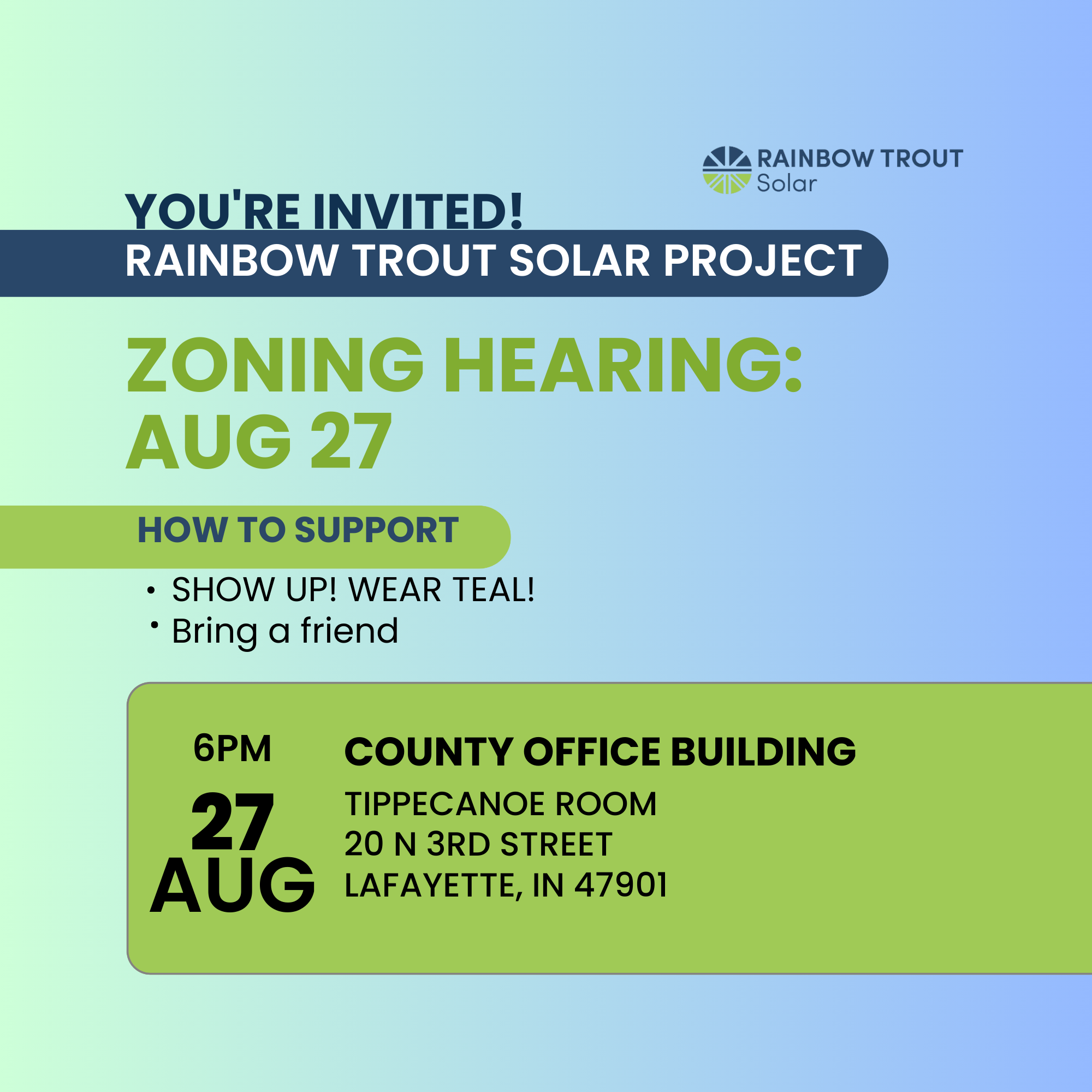 RAINBOW TROUT Solar

YOU'RE INVITED!

RAINBOW TROUT SOLAR PROJECT

ZONING HEARING: AUG 27

HOW TO SUPPORT

• SHOW UP! WEAR TEAL!
• Bring a friend

6PM
27
AUG

COUNTY OFFICE BUILDING

TIPPECANOE ROOM
20 N 3RD STREET
LAFAYETTE, IN 47901